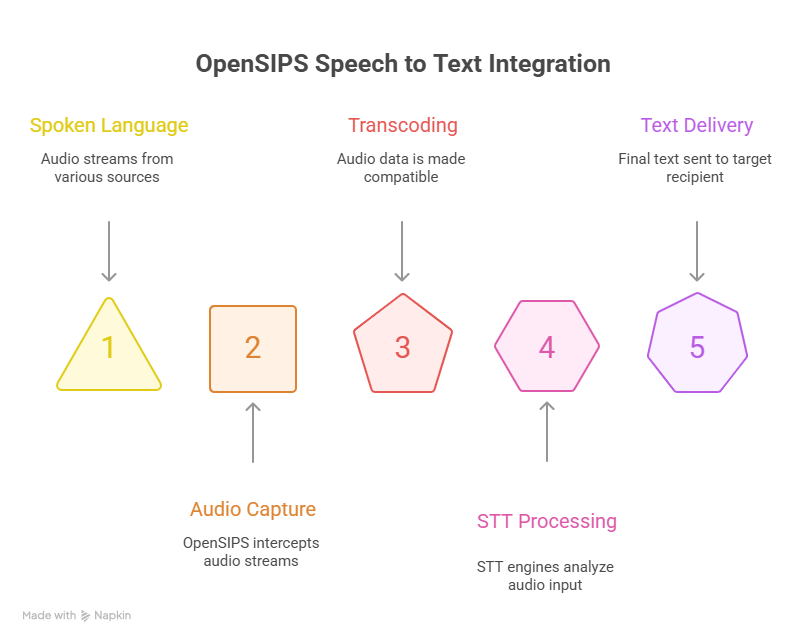 OpenSIPS Speech to Text Integration

Spoken Language
Audio streams from various sources

Transcoding
Audio data is made compatible

Text Delivery
Final text sent to target recipient

1

2

3

4

5

Audio Capture
OpenSIPS intercepts audio streams

STT Processing
STT engines analyze audio input

Made with Napkin